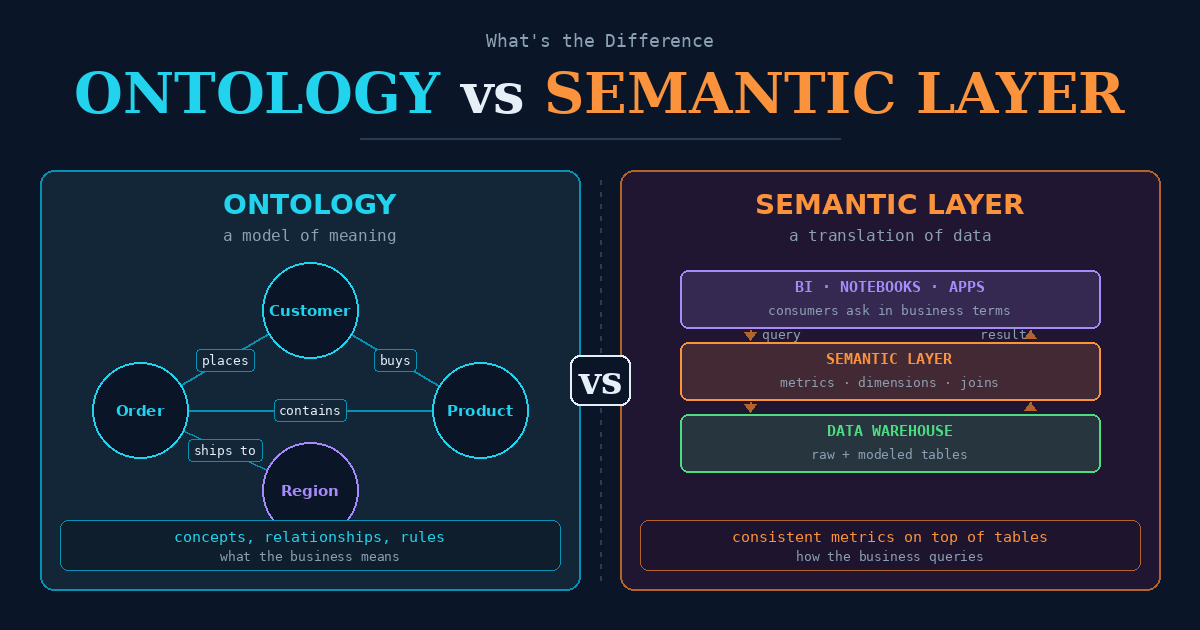 What's the Difference

ONTOLOGY vs SEMANTIC LAYER

ONTOLOGY

a model of meaning

Customer

places

buys

Order

contains

Product

ships to

Region

concepts, relationships, rules

what the business means

VS

SEMANTIC LAYER

a translation of data

BI · NOTEBOOKS · APPS

consumers ask in business terms

query

result

SEMANTIC LAYER

metrics · dimensions · joins

DATA WAREHOUSE

raw + modeled tables

consistent metrics on top of tables

how the business queries